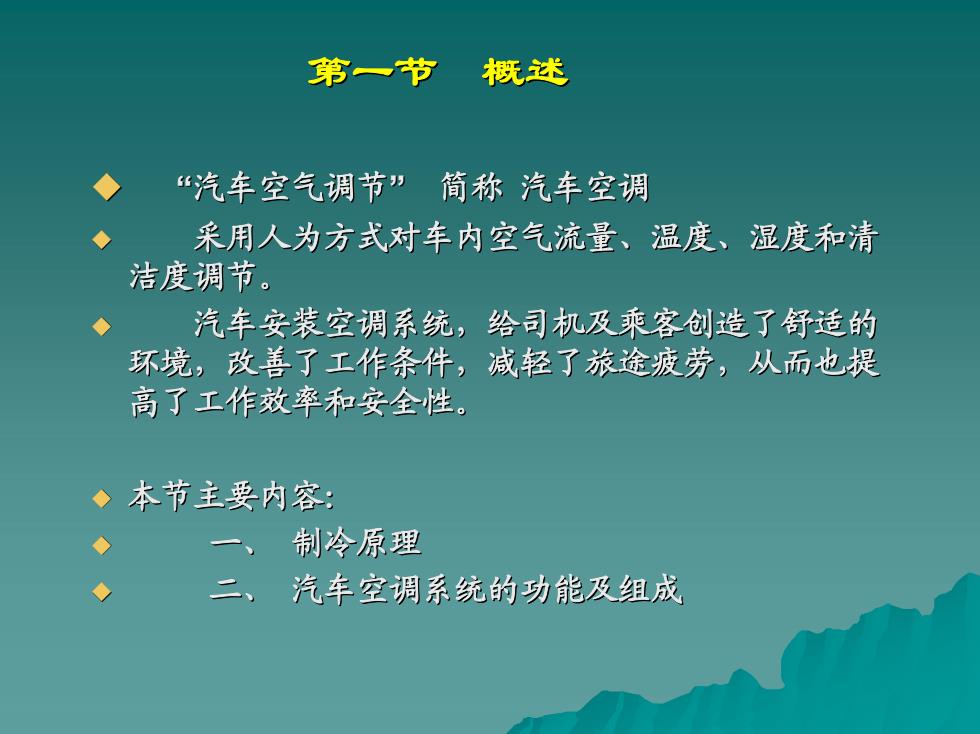 第一节 概述

◆ “汽车空气调节” 简称 汽车空调

◆ 采用人为方式对车内空气流量、温度、湿度和清洁度调节。

◆ 汽车安装空调系统，给司机及乘客创造了舒适的环境，改善了工作条件，减轻了旅途疲劳，从而也提高了工作效率和安全性。

◆ 本节主要内容:

◆ 一、 制冷原理

◆ 二、 汽车空调系统的功能及组成